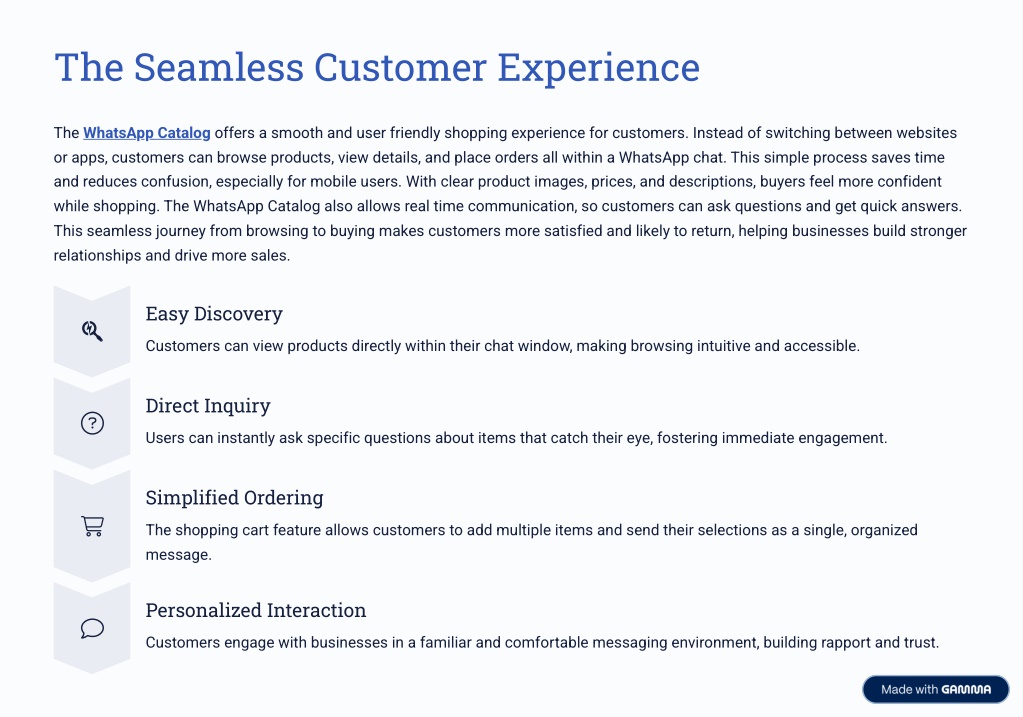 The Seamless Customer Experience

The WhatsApp Catalog offers a smooth and user friendly shopping experience for customers. Instead of switching between websites or apps, customers can browse products, view details, and place orders all within a WhatsApp chat. This simple process saves time and reduces confusion, especially for mobile users. With clear product images, prices, and descriptions, buyers feel more confident while shopping. The WhatsApp Catalog also allows real time communication, so customers can ask questions and get quick answers. This seamless journey from browsing to buying makes customers more satisfied and likely to return, helping businesses build stronger relationships and drive more sales.

Easy Discovery

Customers can view products directly within their chat window, making browsing intuitive and accessible.

Direct Inquiry

Users can instantly ask specific questions about items that catch their eye, fostering immediate engagement.

Simplified Ordering

The shopping cart feature allows customers to add multiple items and send their selections as a single, organized message.

Personalized Interaction

Customers engage with businesses in a familiar and comfortable messaging environment, building rapport and trust.

Made with GAMMA